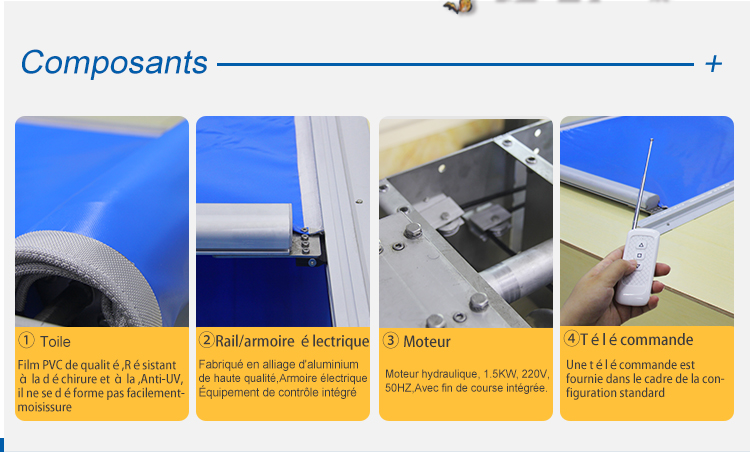 Composants +

① Toile

Film PVC de qualit é ,R é sistant à la d é chirure et à la ,Anti-UV, il ne se d é forme pas facilement-moisissure

②Rail/armoire é lectrique

Fabriqué en alliage d'aluminium de haute qualité,Armoire électrique Équipement de contrôle intégré

③ Moteur

Moteur hydraulique, 1.5KW, 220V, 50HZ,Avec fin de course intégrée.

④T é l é commande

Une t é l é commande est fournie dans le cadre de la configuration standard